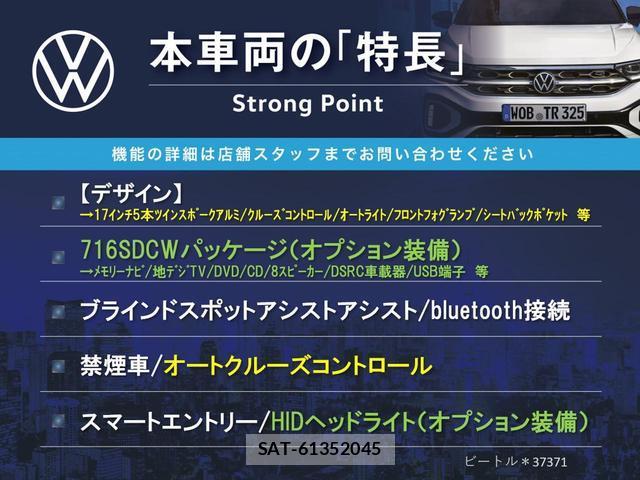 本車両の「特長」

Strong Point

WOB TR 325

機能の詳細は店舗スタッフまでお問い合わせください

【デザイン】
→17インチ5本ツインスポークアルミ/クルーズコントロール/オートライト/フロントフォグランプ/シートバックポケット 等

716SDCWパッケージ（オプション装備）
→メモリーナビ/地デジTV/DVD/CD/8スピーカー/DSRC車載器/USB端子 等

ブラインドスポットアシストアシスト/bluetooth接続

禁煙車/オートクルーズコントロール

スマートエントリー/HIDヘッドライト（オプション装備）

SAT-61352045

ビートル＊37371